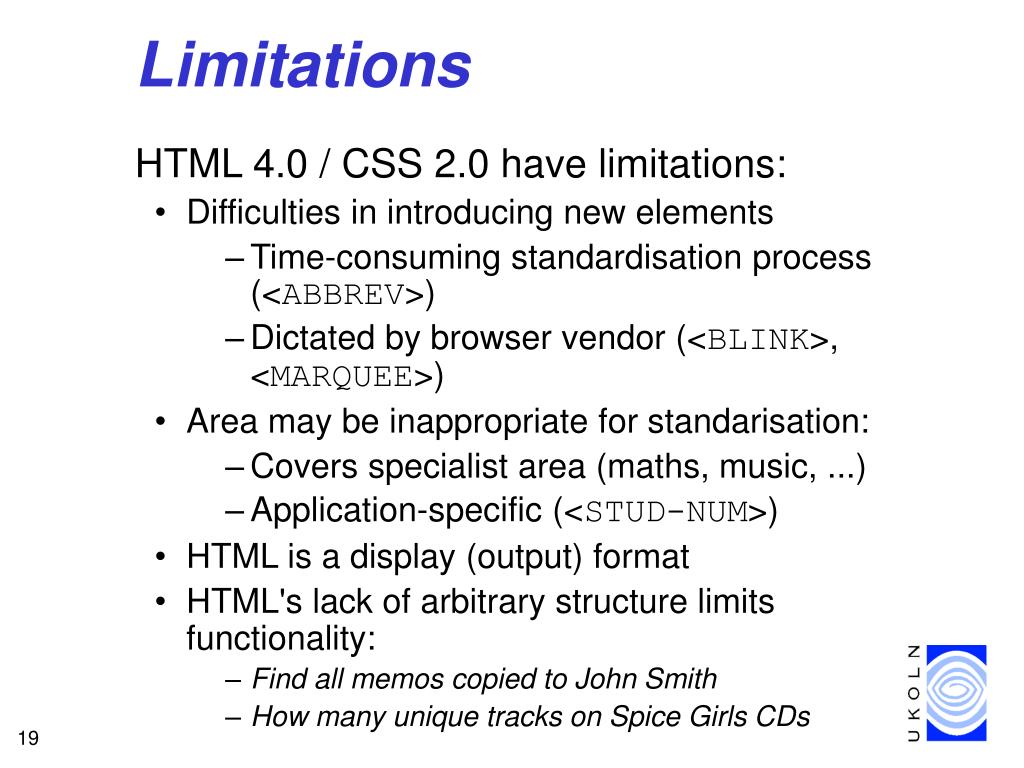 Limitations

HTML 4.0 / CSS 2.0 have limitations:

• Difficulties in introducing new elements
– Time-consuming standardisation process (<ABBREV>)
– Dictated by browser vendor (<BLINK>, <MARQUEE>)
• Area may be inappropriate for standarisation:
– Covers specialist area (maths, music, ...)
– Application-specific (<STUD-NUM>)
• HTML is a display (output) format
• HTML's lack of arbitrary structure limits functionality:
– Find all memos copied to John Smith
– How many unique tracks on Spice Girls CDs

19

UKOLN